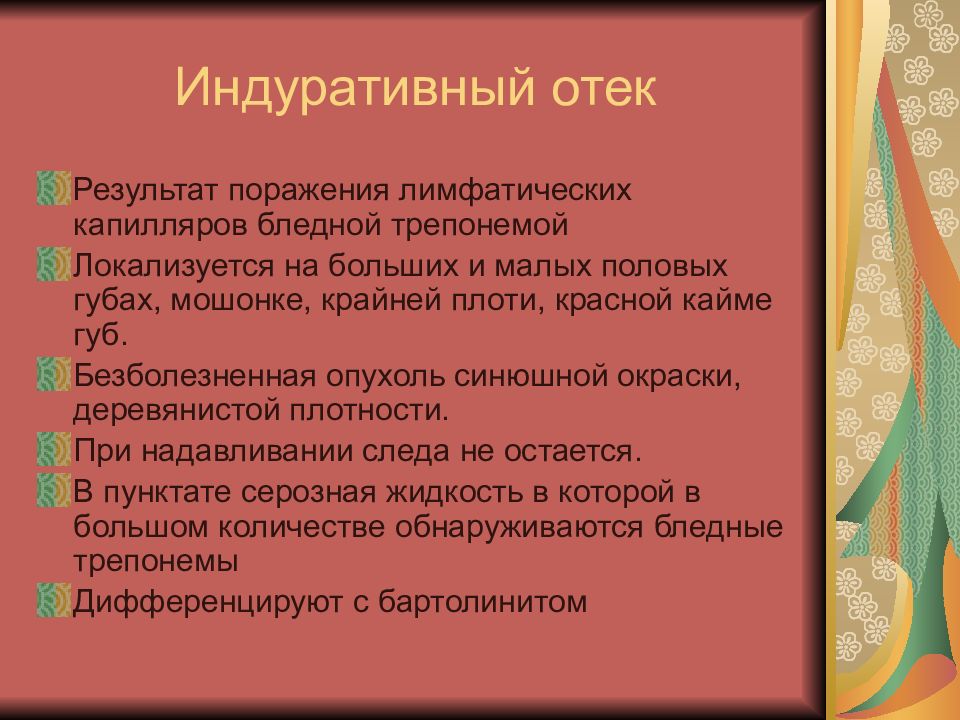 Индуративный отек

Результат поражения лимфатических капилляров бледной трепонемой

Локализуется на больших и малых половых губах, мошонке, крайней плоти, красной кайме губ.

Безболезненная опухоль синюшной окраски, деревянистой плотности.

При надавливании следа не остается.

В пунктате серозная жидкость в которой в большом количестве обнаруживаются бледные трепонемы

Дифференцируют с бартолинитом